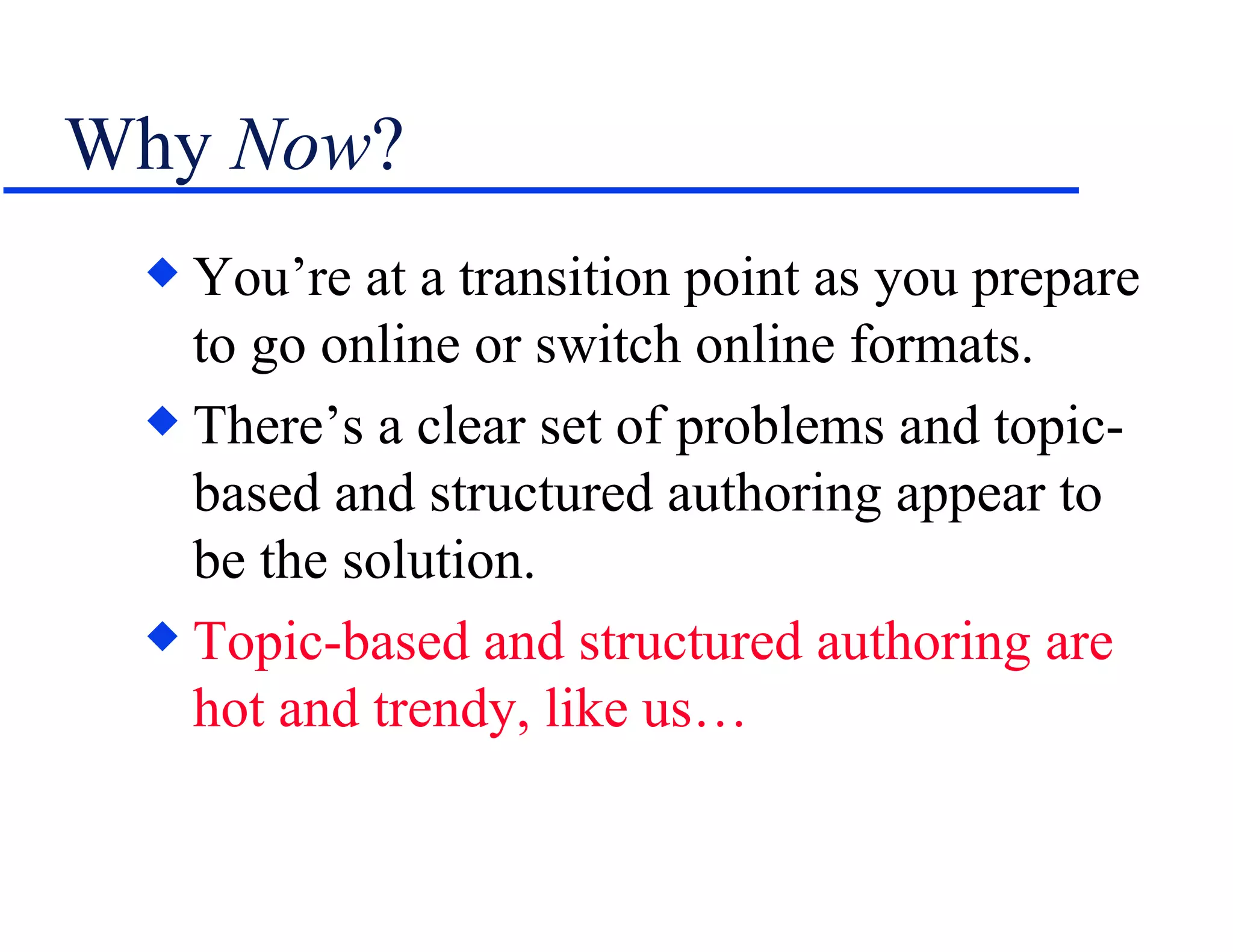 Why Now?

◆ You’re at a transition point as you prepare to go online or switch online formats.

◆ There’s a clear set of problems and topic-based and structured authoring appear to be the solution.

◆ Topic-based and structured authoring are hot and trendy, like us…